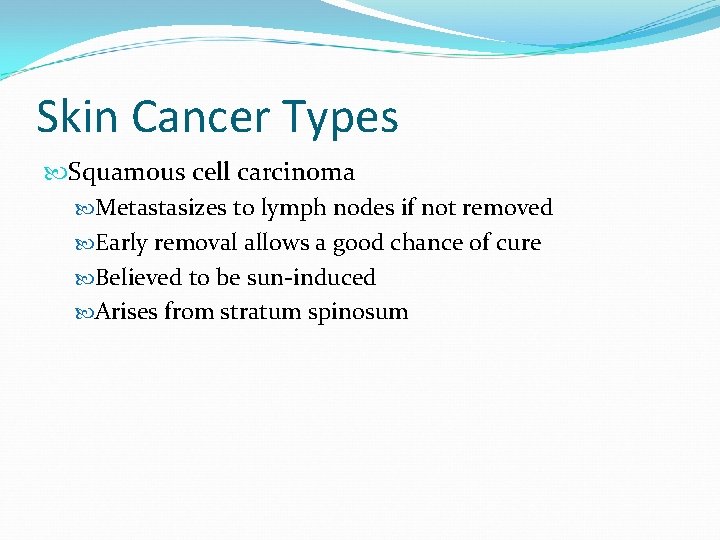 Skin Cancer Types

Squamous cell carcinoma

Metastasizes to lymph nodes if not removed

Early removal allows a good chance of cure

Believed to be sun-induced

Arises from stratum spinosum